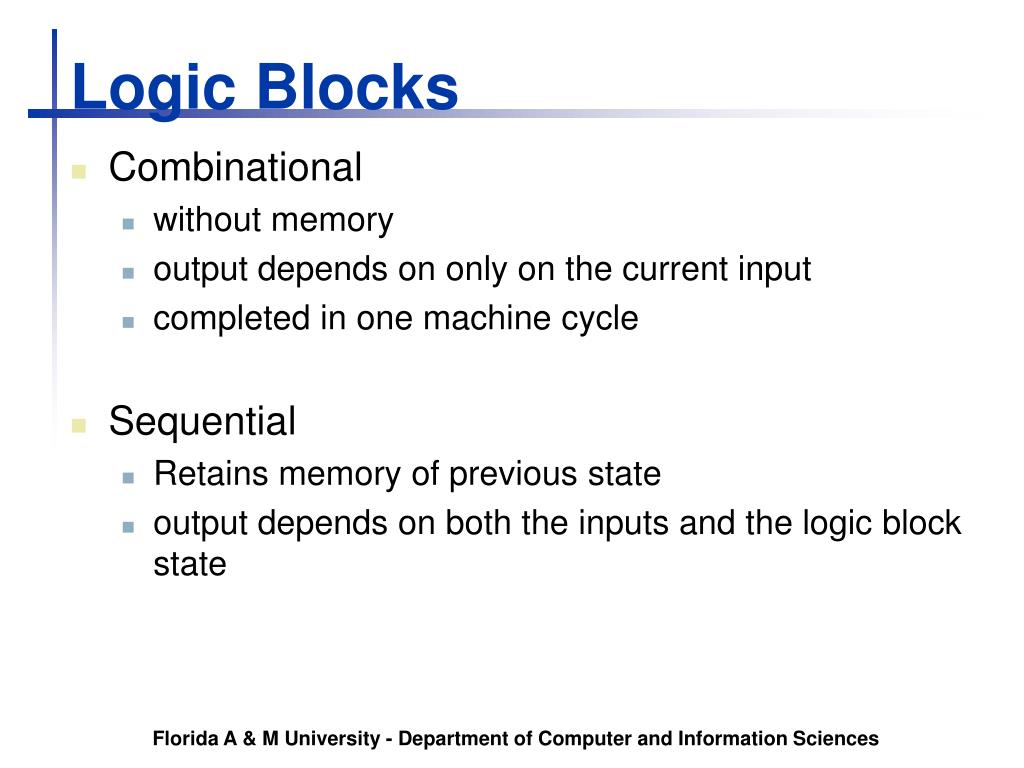 Logic Blocks

Combinational
without memory
output depends on only on the current input
completed in one machine cycle

Sequential
Retains memory of previous state
output depends on both the inputs and the logic block state

Florida A & M University - Department of Computer and Information Sciences